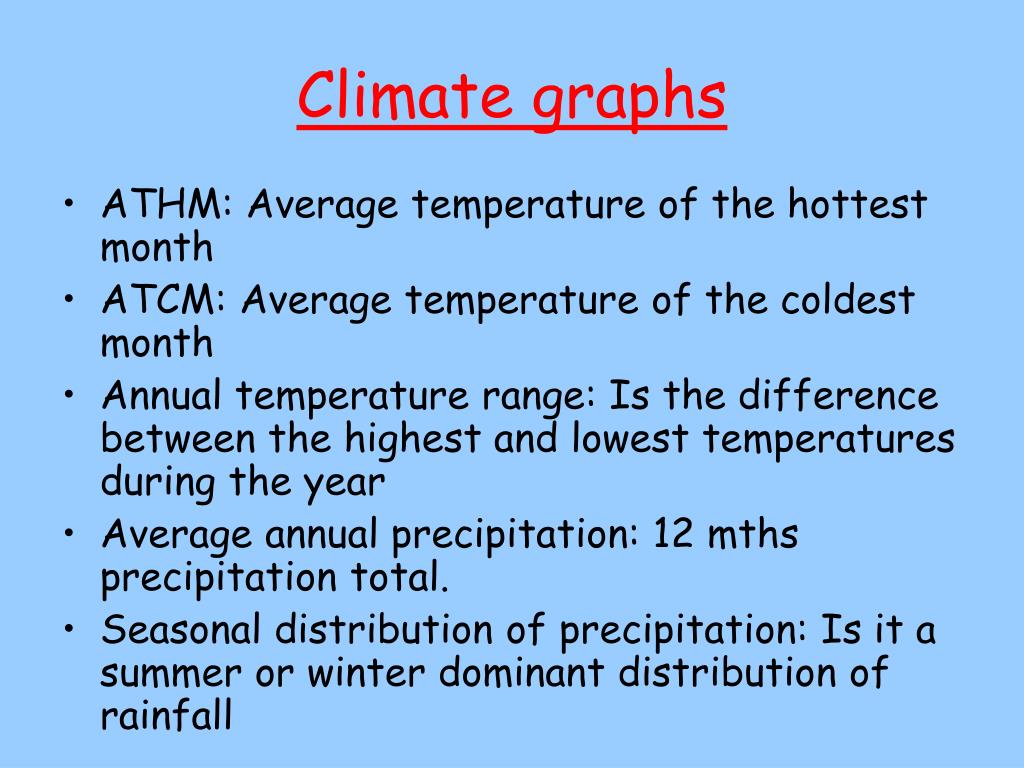 Climate graphs

• ATHM: Average temperature of the hottest month
• ATCM: Average temperature of the coldest month
• Annual temperature range: Is the difference between the highest and lowest temperatures during the year
• Average annual precipitation: 12 mths precipitation total.
• Seasonal distribution of precipitation: Is it a summer or winter dominant distribution of rainfall